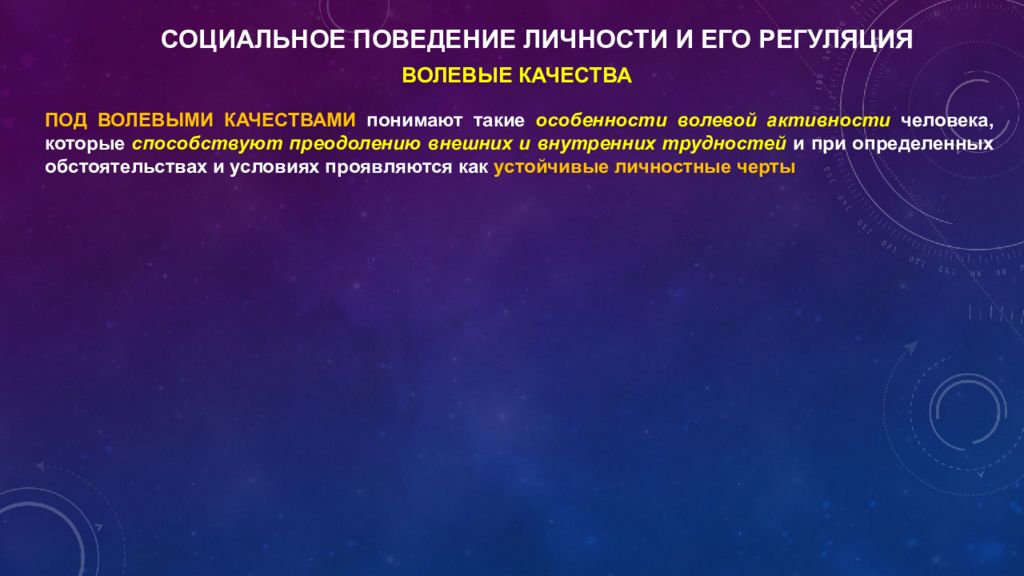 СОЦИАЛЬНОЕ ПОВЕДЕНИЕ ЛИЧНОСТИ И ЕГО РЕГУЛЯЦИЯ

ВОЛЕВЫЕ КАЧЕСТВА

ПОД ВОЛЕВЫМИ КАЧЕСТВАМИ понимают такие особенности волевой активности человека, которые способствуют преодолению внешних и внутренних трудностей и при определенных обстоятельствах и условиях проявляются как устойчивые личностные черты